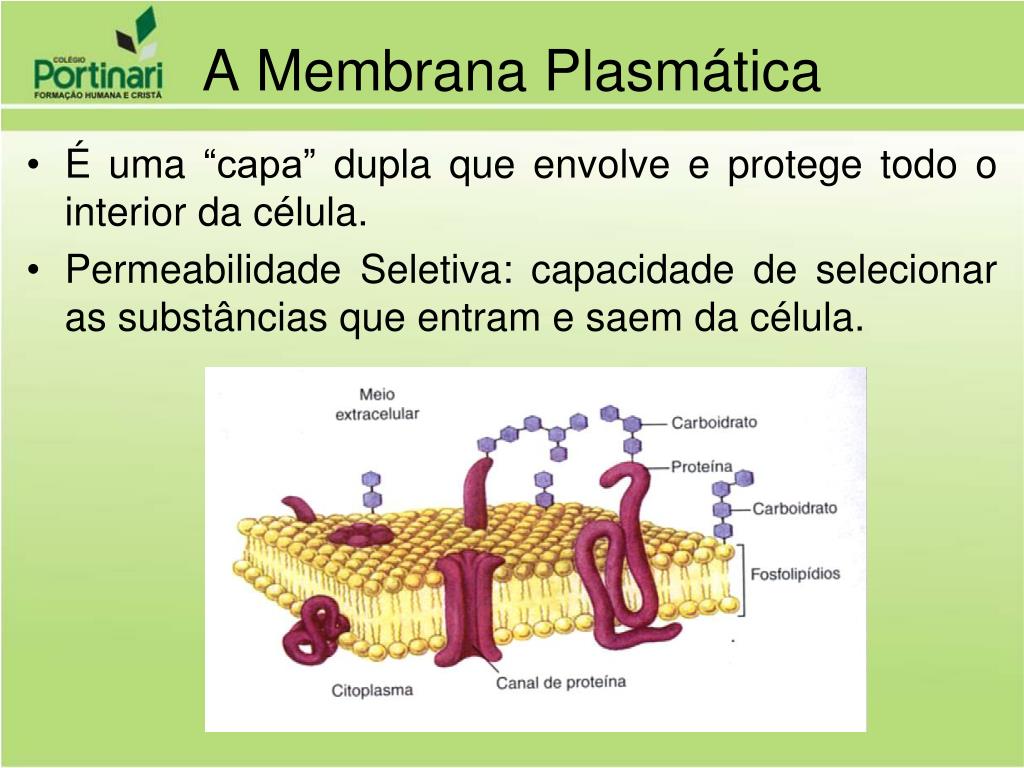 COLÉGIO
Portinari
FORMAÇÃO HUMANA E CRISTÃ

A Membrana Plasmática

• É uma “capa” dupla que envolve e protege todo o interior da célula.
• Permeabilidade Seletiva: capacidade de selecionar as substâncias que entram e saem da célula.

Meio extracelular
Carboidrato
Proteína
Carboidrato
Fosfolipídios
Citoplasma
Canal de proteína